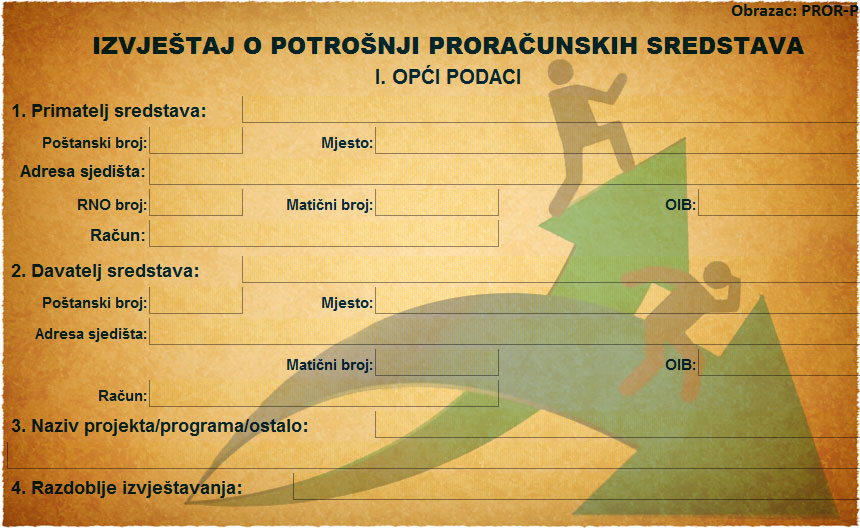 Obrazac: PROR-P

IZVJEŠTAJ O POTROŠNJI PRORAČUNSKIH SREDSTAVA

I. OPĆI PODACI

1. Primatelj sredstava:

Poštanski broj: Mjesto:

Adresa sjedišta:

RNO broj: Matični broj: OIB:

Račun:

2. Davatelj sredstava:

Poštanski broj: Mjesto:

Adresa sjedišta:

Matični broj: OIB:

Račun:

3. Naziv projekta/programa/ostalo:

4. Razdoblje izvještavanja: